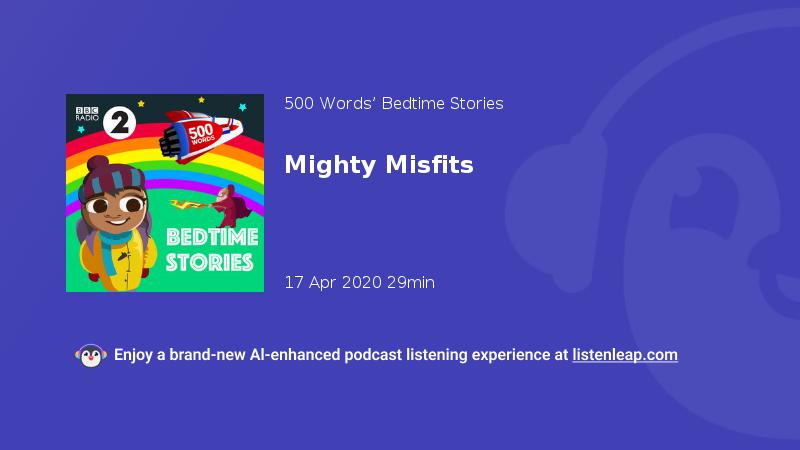 BBC RADIO 2

500 WORDS

BEDTIME STORIES

500 Words' Bedtime Stories

Mighty Misfits

17 Apr 2020 29min

Enjoy a brand-new AI-enhanced podcast listening experience at listenleap.com